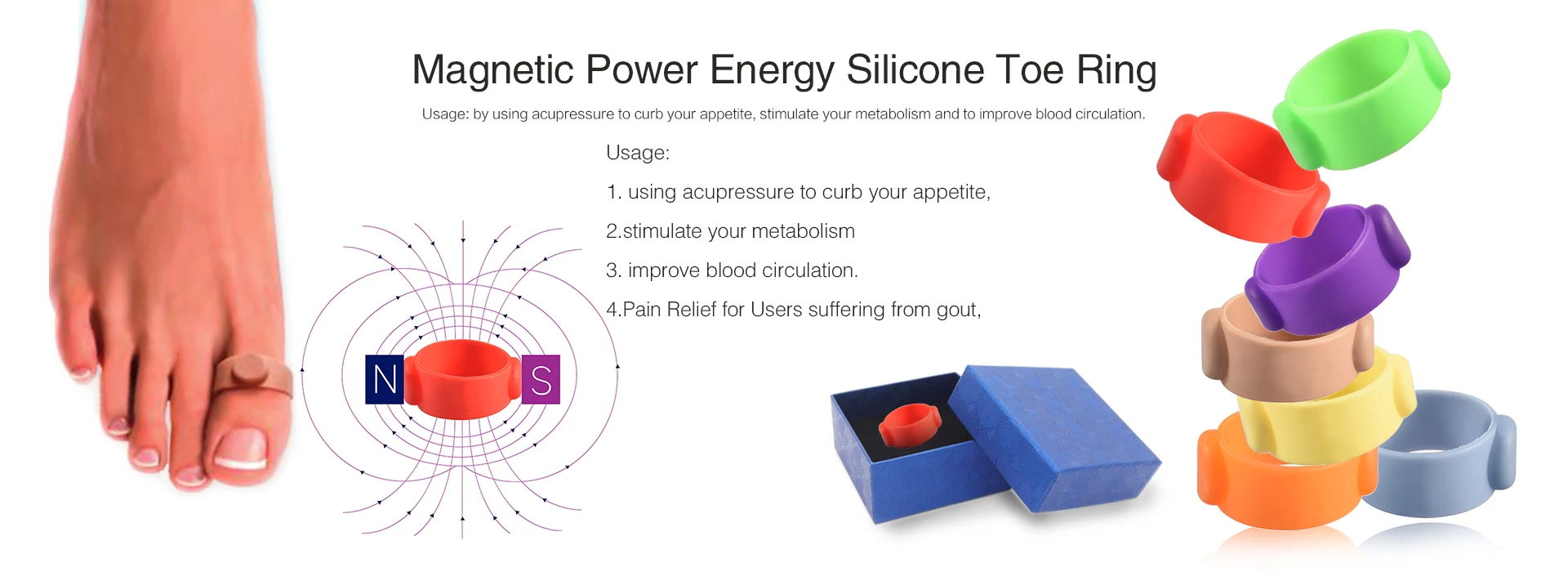 Magnetic Power Energy Silicone Toe Ring

Usage: by using acupressure to curb your appetite, stimulate your metabolism and to improve blood circulation.

Usage:

1. using acupressure to curb your appetite,

2.stimulate your metabolism

3. improve blood circulation.

4.Pain Relief for Users suffering from gout,

N

S